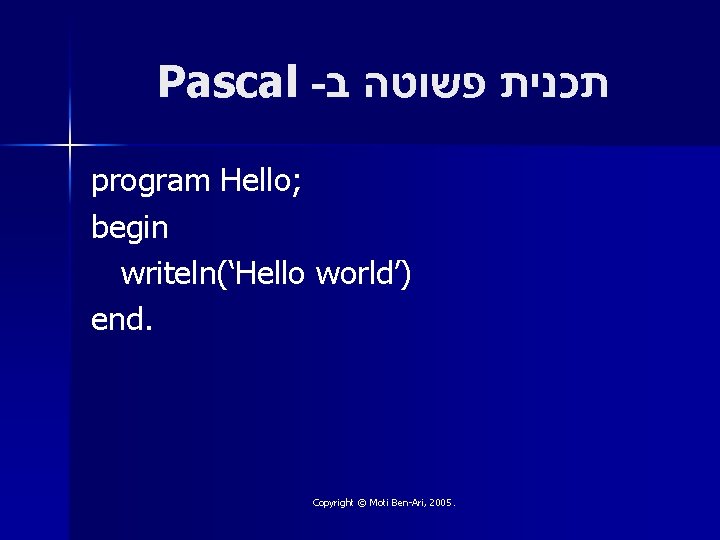 תכנית פשוטה ב- Pascal

program Hello;
begin
writeln(‘Hello world’)
end.

Copyright © Moti Ben-Ari, 2005.